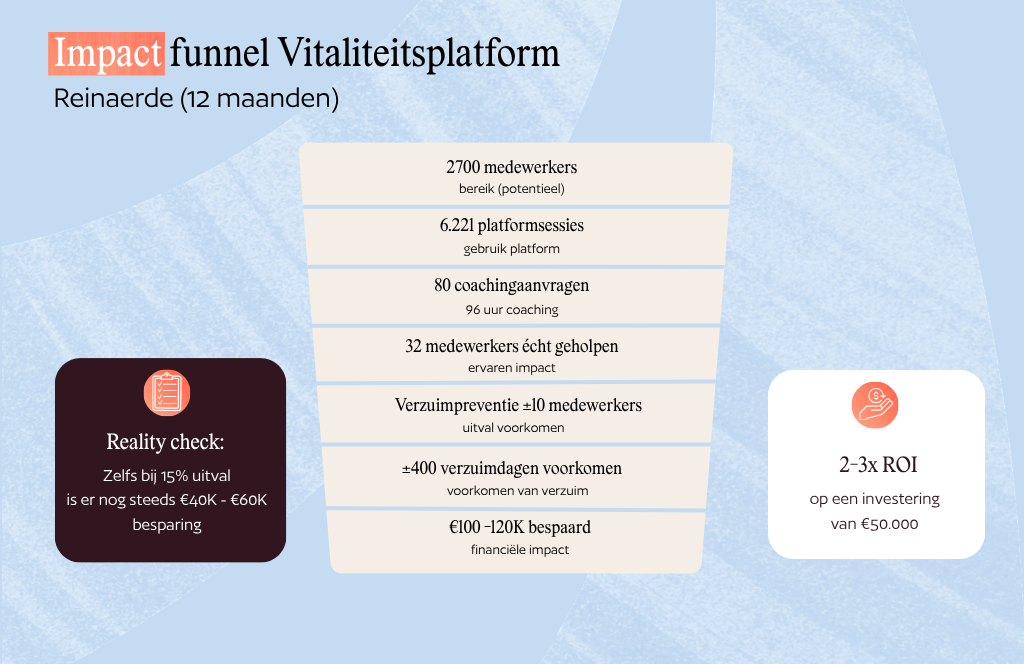 Impact funnel Vitaliteitsplatform
Reinaerde (12 maanden)

2700 medewerkers
bereik (potentieel)

6.221 platformsessies
gebruik platform

80 coachingaanvragen
96 uur coaching

32 medewerkers écht geholpen
ervaren impact

Verzuimpreventie ±10 medewerkers
uitval voorkomen

±400 verzuimdagen voorkomen
voorkomen van verzuim

€100 -120K bespaard
financiële impact

Reality check:
Zelfs bij 15% uitval is er nog steeds €40K - €60K besparing

2-3x ROI
op een investering van €50.000